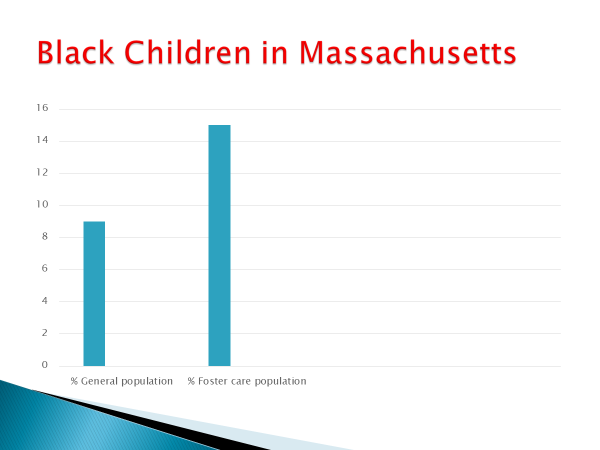 Black Children in Massachusetts

16
14
12
10
8
6
4
2
0

% General population
% Foster care population